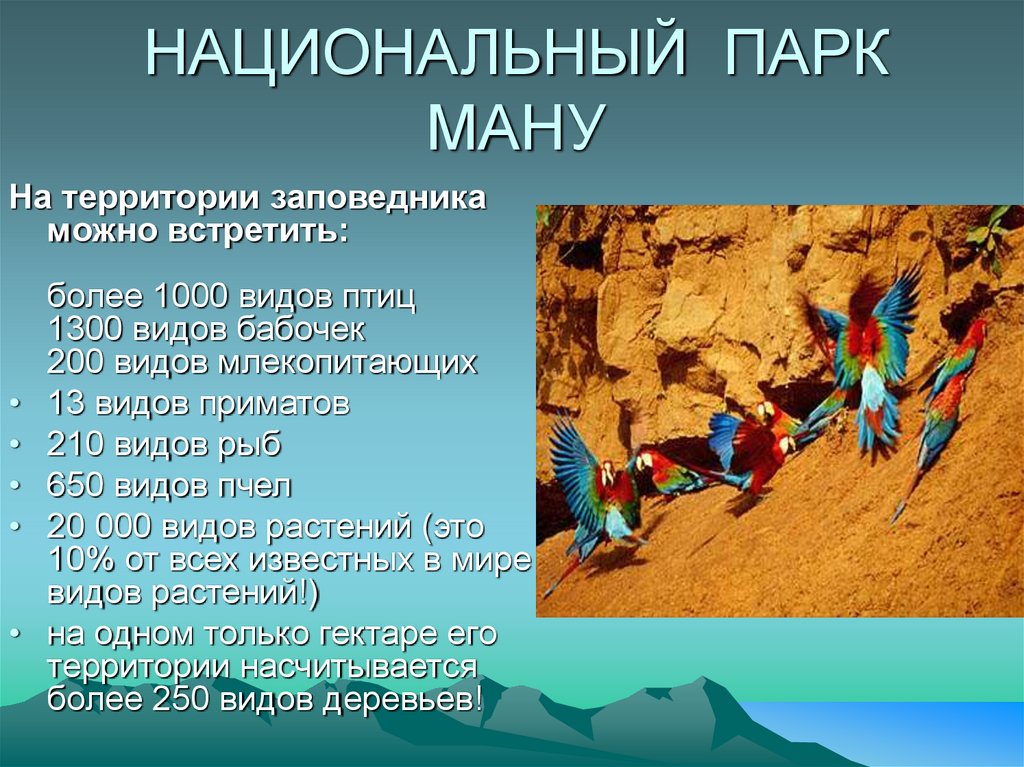 НАЦИОНАЛЬНЫЙ ПАРК МАНУ

На территории заповедника можно встретить:

более 1000 видов птиц
1300 видов бабочек
200 видов млекопитающих

• 13 видов приматов
• 210 видов рыб
• 650 видов пчел
• 20 000 видов растений (это 10% от всех известных в мире видов растений!)
• на одном только гектаре его территории насчитывается более 250 видов деревьев!